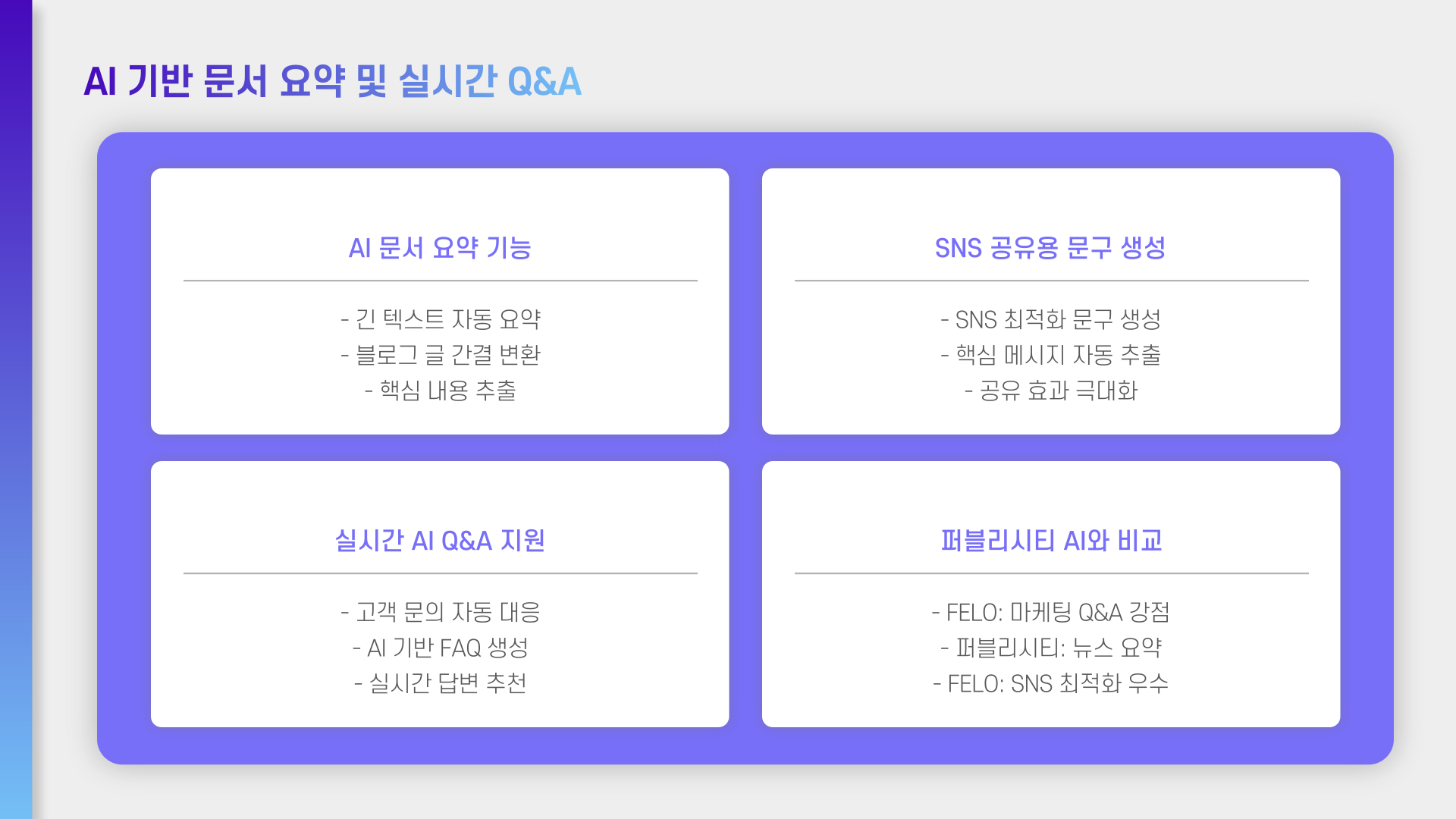 AI 기반 문서 요약 및 실시간 Q&A

AI 문서 요약 기능

- 긴 텍스트 자동 요약
- 블로그 글 간결 변환
- 핵심 내용 추출

SNS 공유용 문구 생성

- SNS 최적화 문구 생성
- 핵심 메시지 자동 추출
- 공유 효과 극대화

실시간 AI Q&A 지원

- 고객 문의 자동 대응
- AI 기반 FAQ 생성
- 실시간 답변 추천

퍼블리시티 AI와 비교

- FELO: 마케팅 Q&A 강점
- 퍼블리시티: 뉴스 요약
- FELO: SNS 최적화 우수